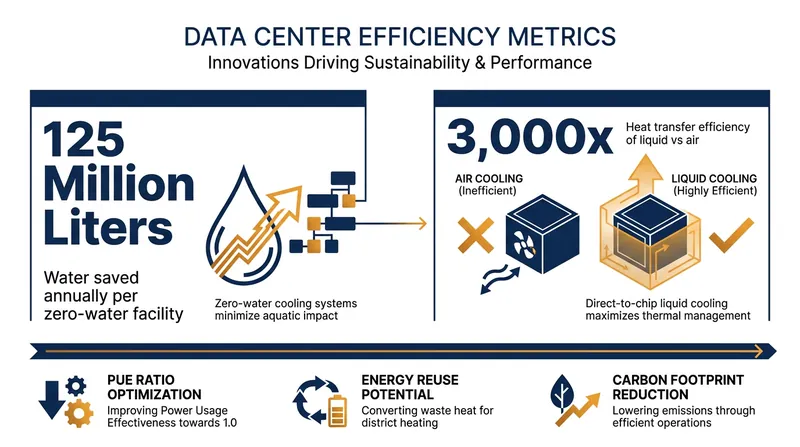 DATA CENTER EFFICIENCY METRICS
Innovations Driving Sustainability & Performance

125 Million Liters

Water saved annually per zero-water facility

Zero-water cooling systems minimize aquatic impact

3,000x

Heat transfer efficiency of liquid vs air

AIR COOLING
(Inefficient)

LIQUID COOLING
(Highly Efficient)

Direct-to-chip liquid cooling maximizes thermal management

PUE RATIO OPTIMIZATION
Improving Power Usage Effectiveness towards 1.0

ENERGY REUSE POTENTIAL
Converting waste heat for district heating

CARBON FOOTPRINT REDUCTION
Lowering emissions through efficient operations